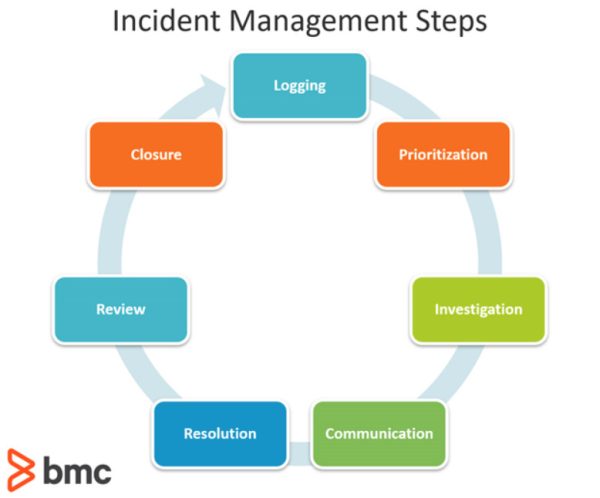 Incident Management Steps

Logging

Prioritization

Investigation

Communication

Resolution

Review

Closure

bmc